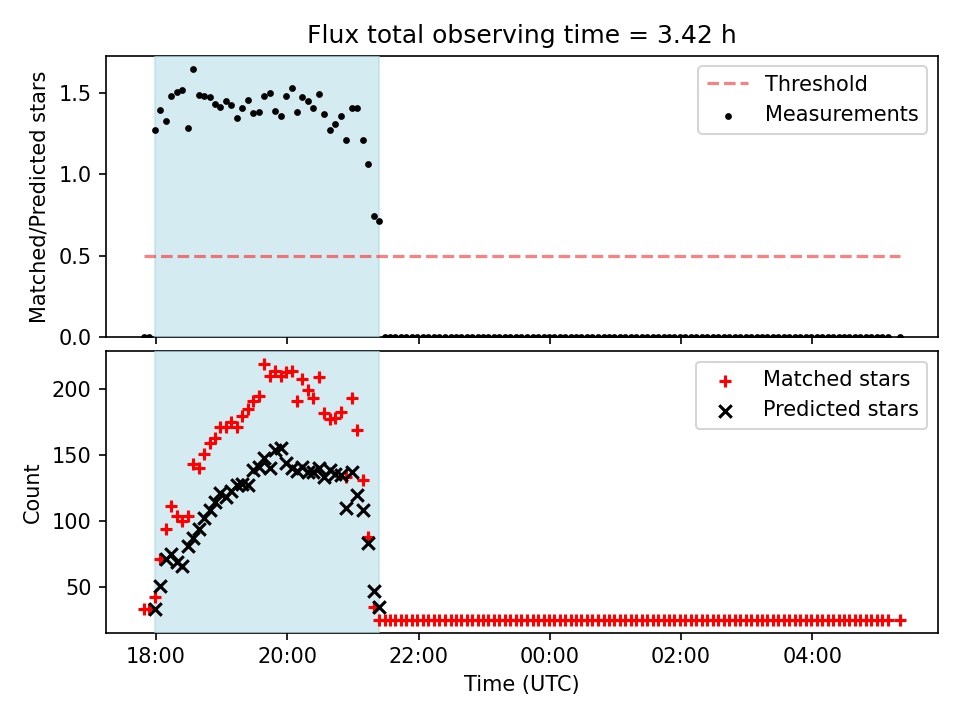 Flux total observing time = 3.42 h

Matched/Predicted stars

1.5
1.0
0.5
0.0

Threshold
Measurements

Count

200
150
100
50

Matched stars
Predicted stars

18:00
20:00
22:00
00:00
02:00
04:00

Time (UTC)